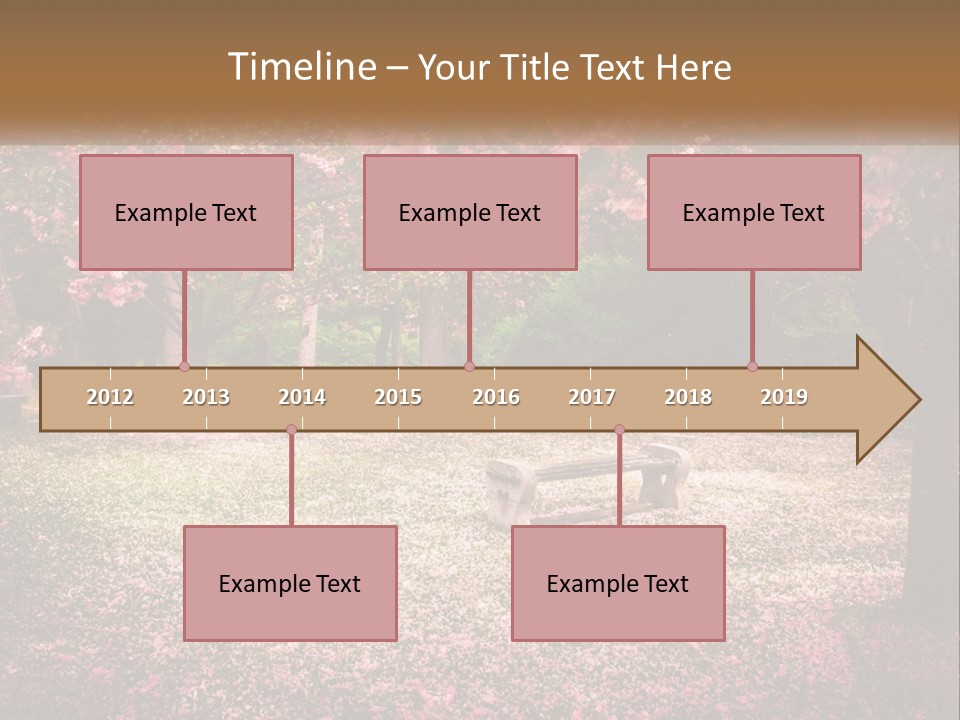 Timeline – Your Title Text Here

Example Text

Example Text

Example Text

2012 2013 2014 2015 2016 2017 2018 2019

Example Text

Example Text